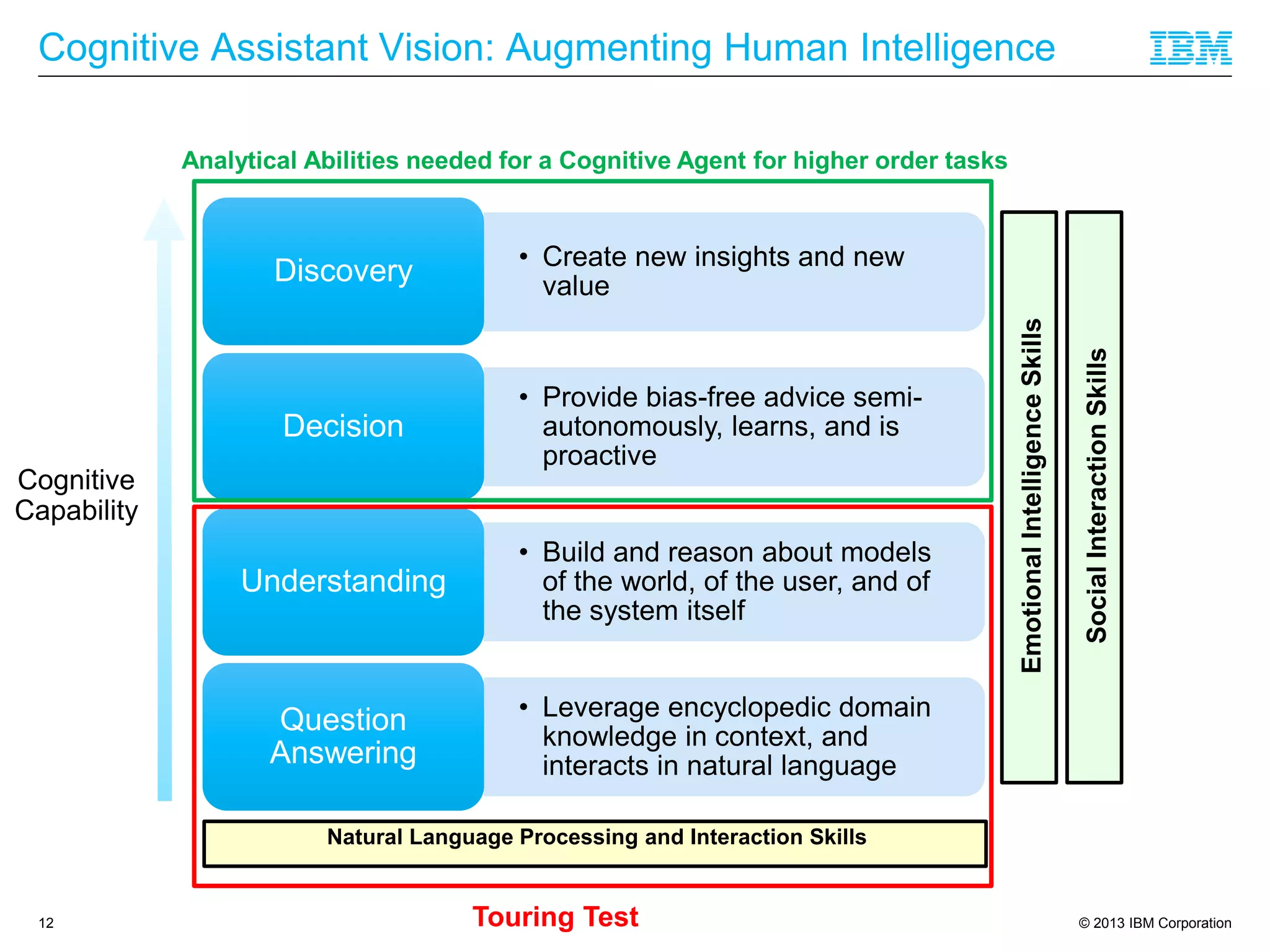 Cognitive Assistant Vision: Augmenting Human Intelligence

IBM

Analytical Abilities needed for a Cognitive Agent for higher order tasks

Cognitive Capability

Discovery

• Create new insights and new value

Decision

• Provide bias-free advice semi-autonomously, learns, and is proactive

Understanding

• Build and reason about models of the world, of the user, and of the system itself

Question Answering

• Leverage encyclopedic domain knowledge in context, and interacts in natural language

Natural Language Processing and Interaction Skills

Emotional Intelligence Skills

Social Interaction Skills

Touring Test

12

© 2013 IBM Corporation